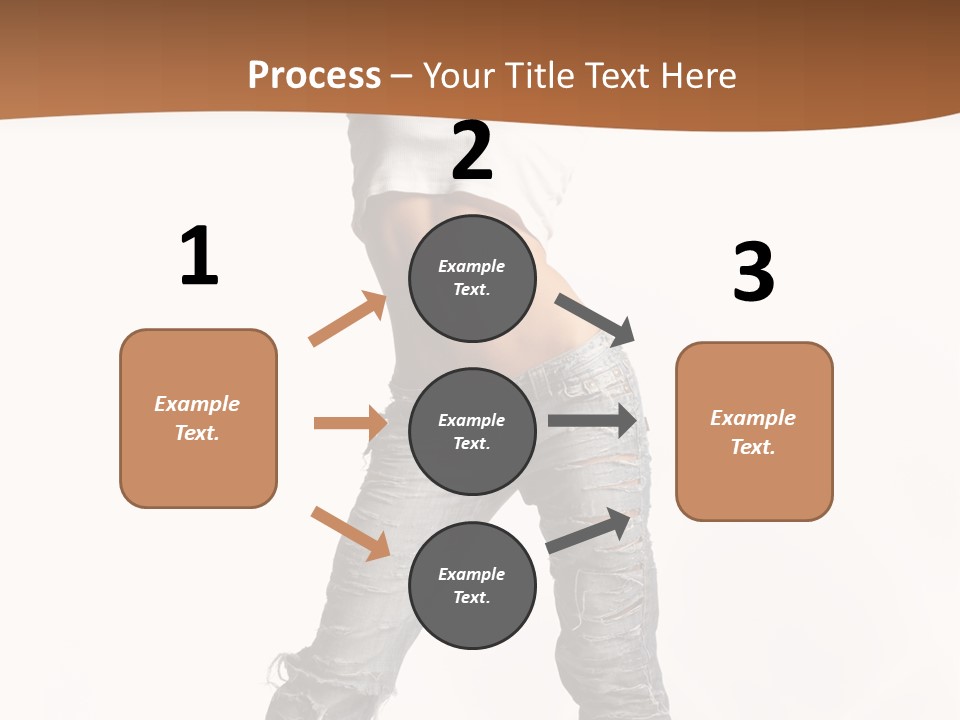 Process – Your Title Text Here

1

Example Text.

2

Example Text.

Example Text.

Example Text.

3

Example Text.